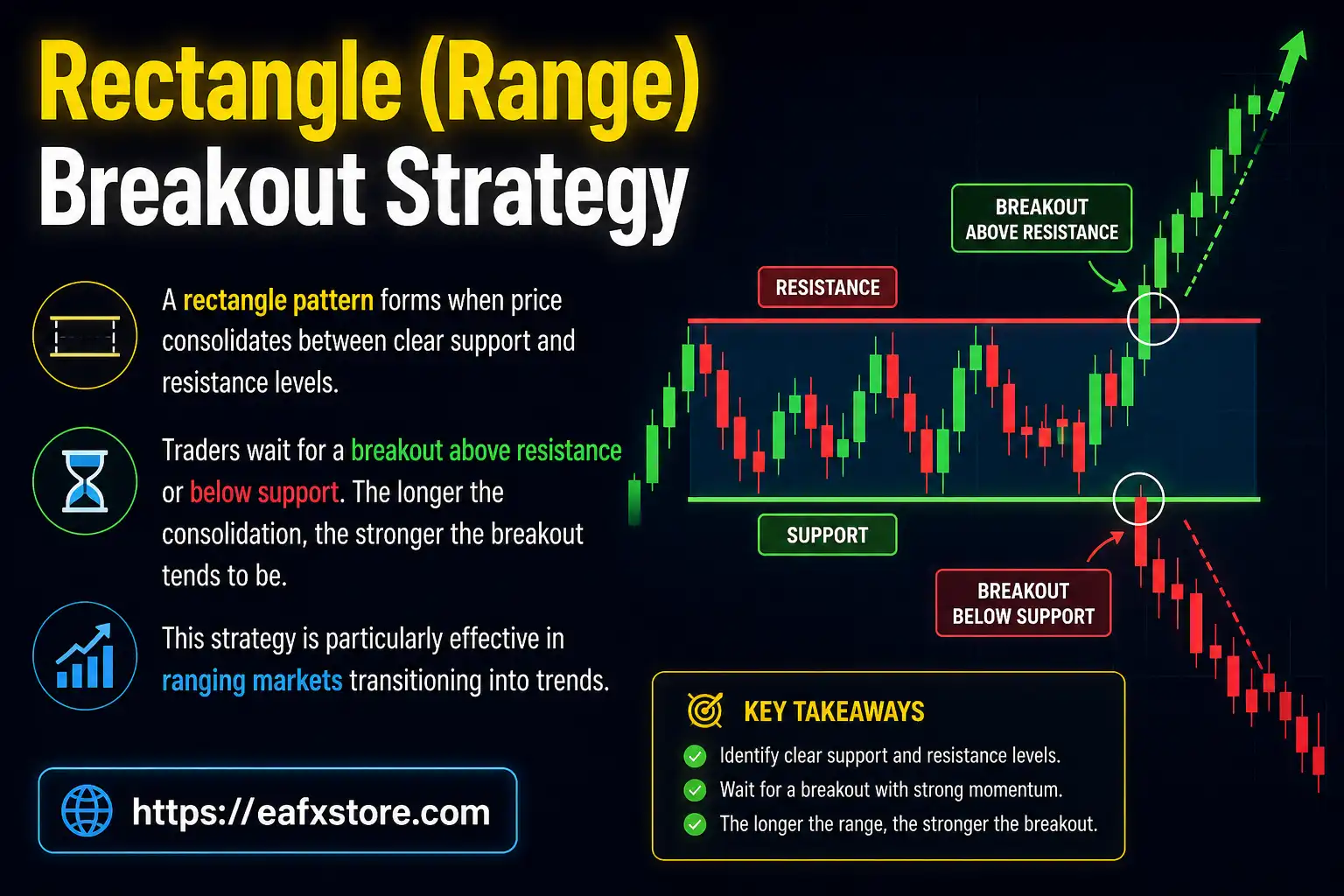 Rectangle (Range) Breakout Strategy

A rectangle pattern forms when price consolidates between clear support and resistance levels.

Traders wait for a breakout above resistance or below support. The longer the consolidation, the stronger the breakout tends to be.

This strategy is particularly effective in ranging markets transitioning into trends.

https://eafxstore.com

BREAKOUT ABOVE RESISTANCE

RESISTANCE

SUPPORT

BREAKOUT BELOW SUPPORT

KEY TAKEAWAYS

Identify clear support and resistance levels.

Wait for a breakout with strong momentum.

The longer the range, the stronger the breakout.